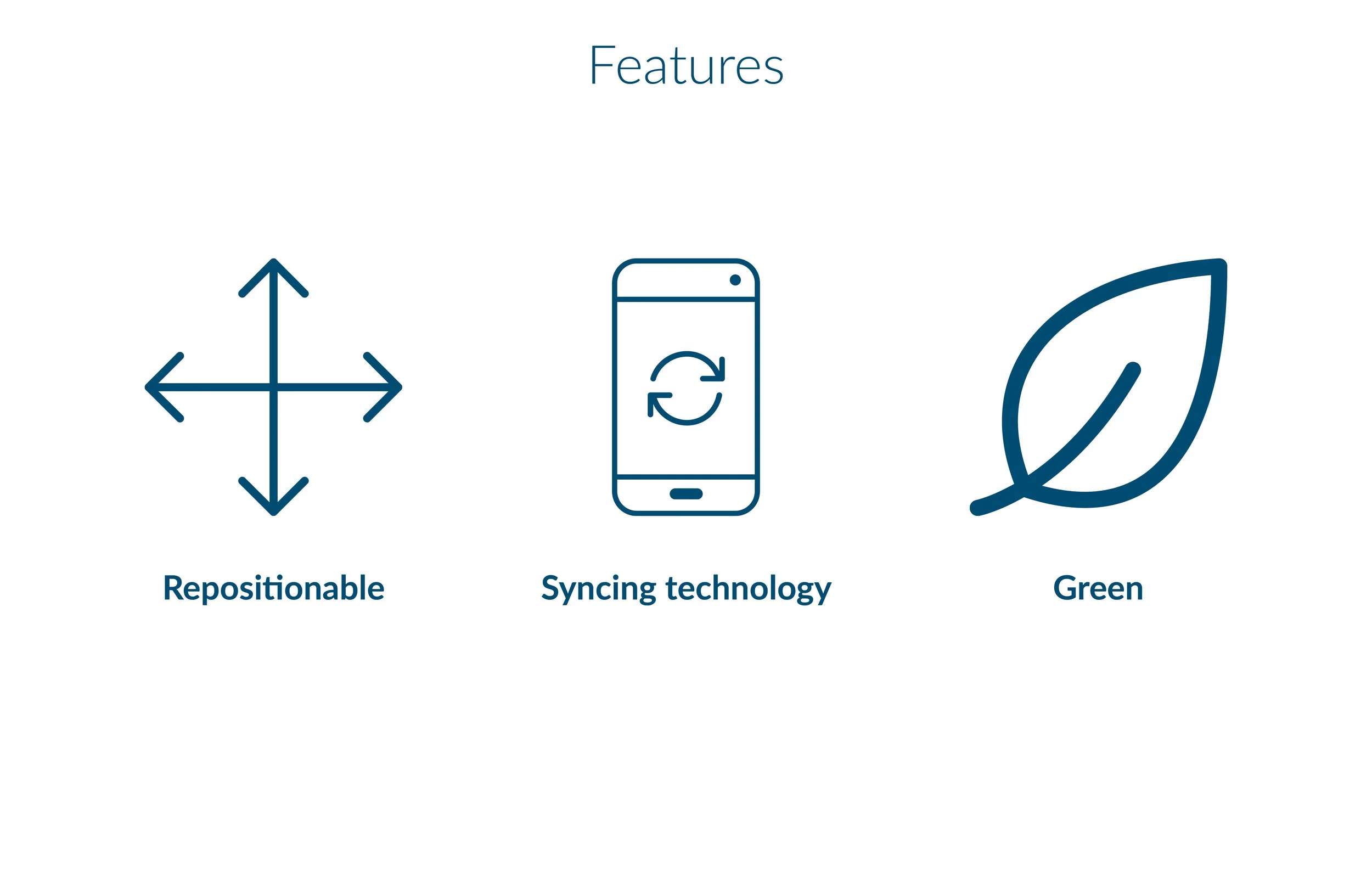 Features

Repositionable

Syncing technology

Green